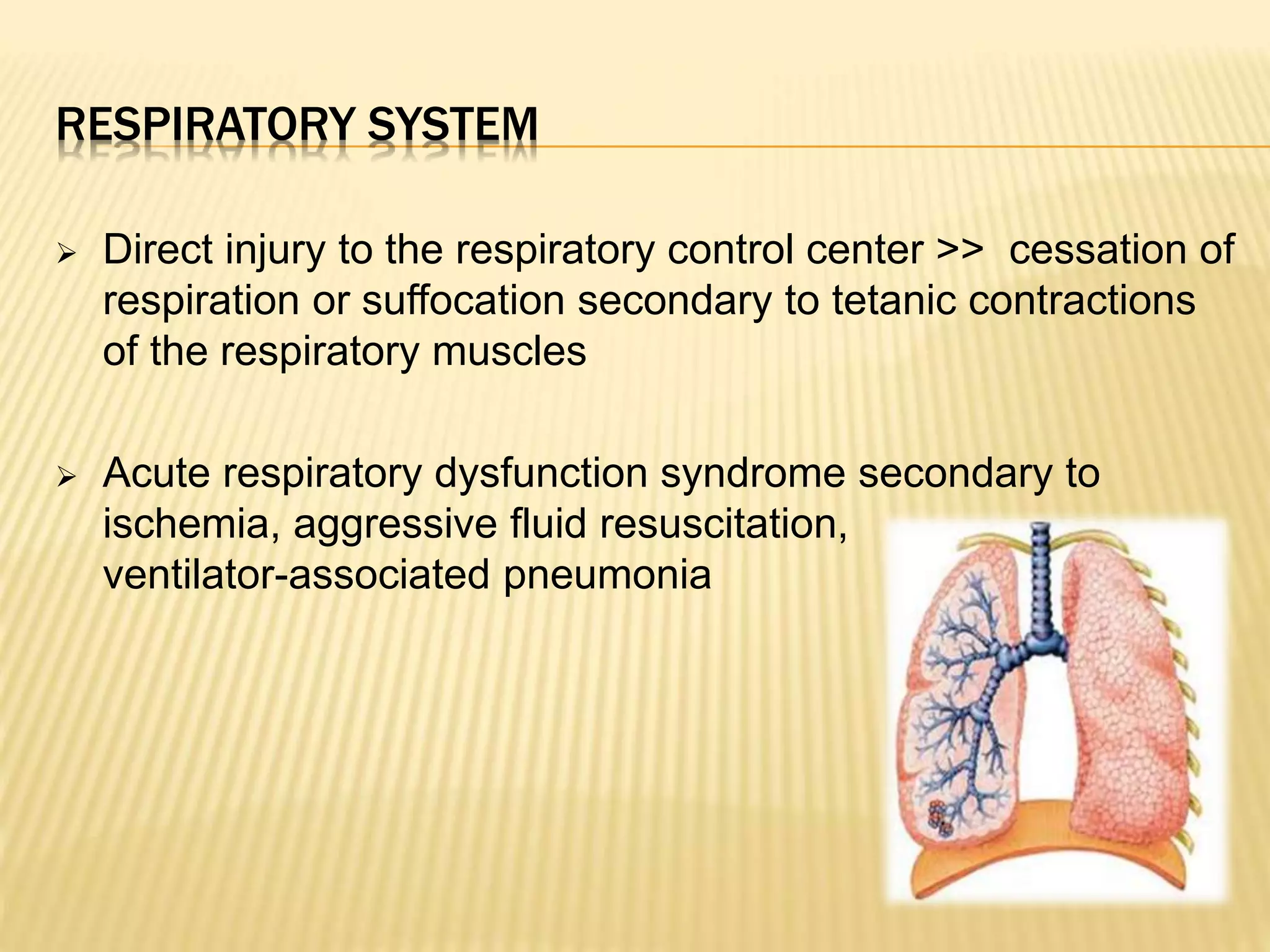 RESPIRATORY SYSTEM

➢ Direct injury to the respiratory control center >> cessation of respiration or suffocation secondary to tetanic contractions of the respiratory muscles

➢ Acute respiratory dysfunction syndrome secondary to ischemia, aggressive fluid resuscitation, ventilator-associated pneumonia